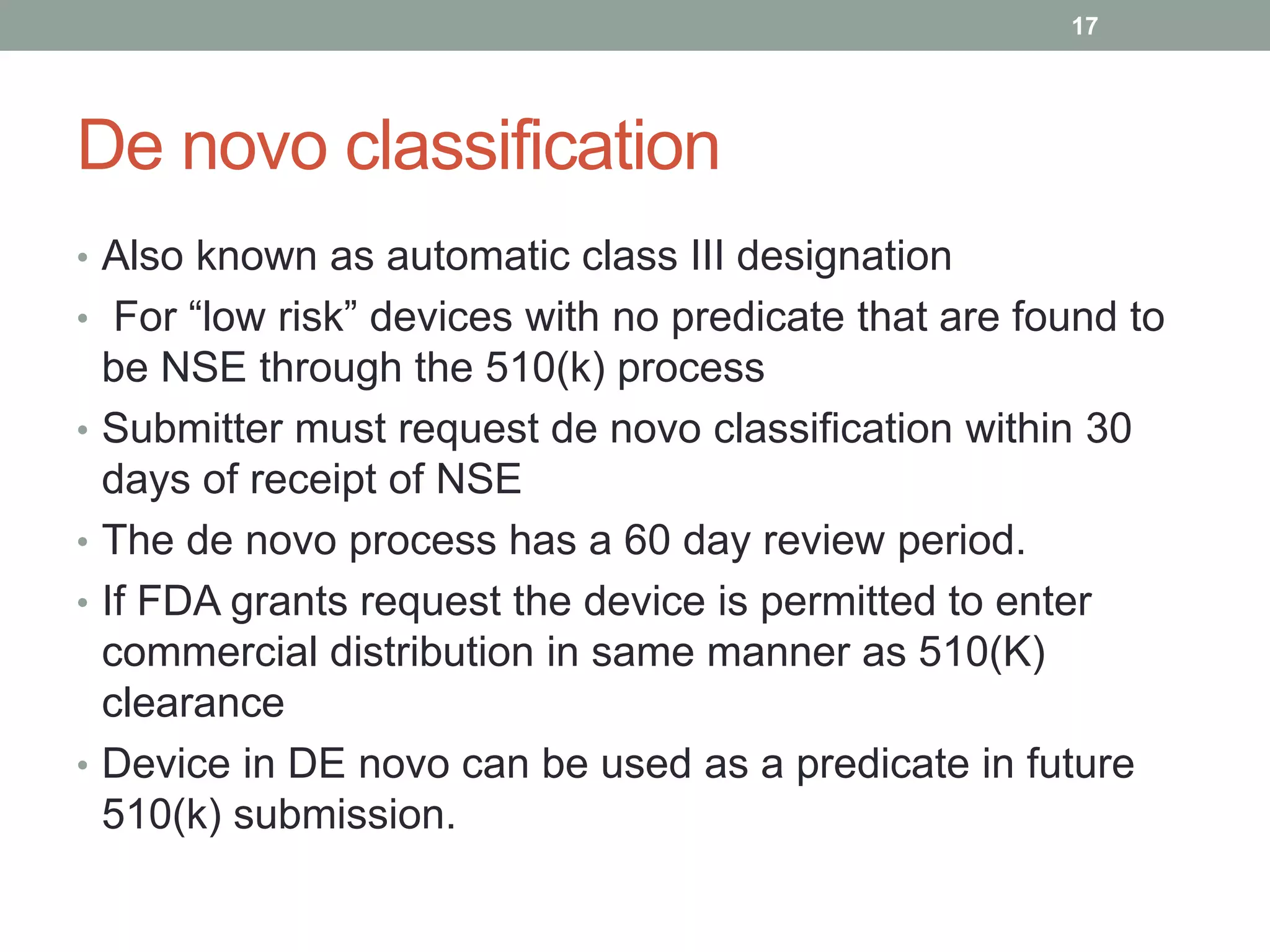 17

De novo classification

• Also known as automatic class III designation
• For “low risk” devices with no predicate that are found to be NSE through the 510(k) process
• Submitter must request de novo classification within 30 days of receipt of NSE
• The de novo process has a 60 day review period.
• If FDA grants request the device is permitted to enter commercial distribution in same manner as 510(K) clearance
• Device in DE novo can be used as a predicate in future 510(k) submission.